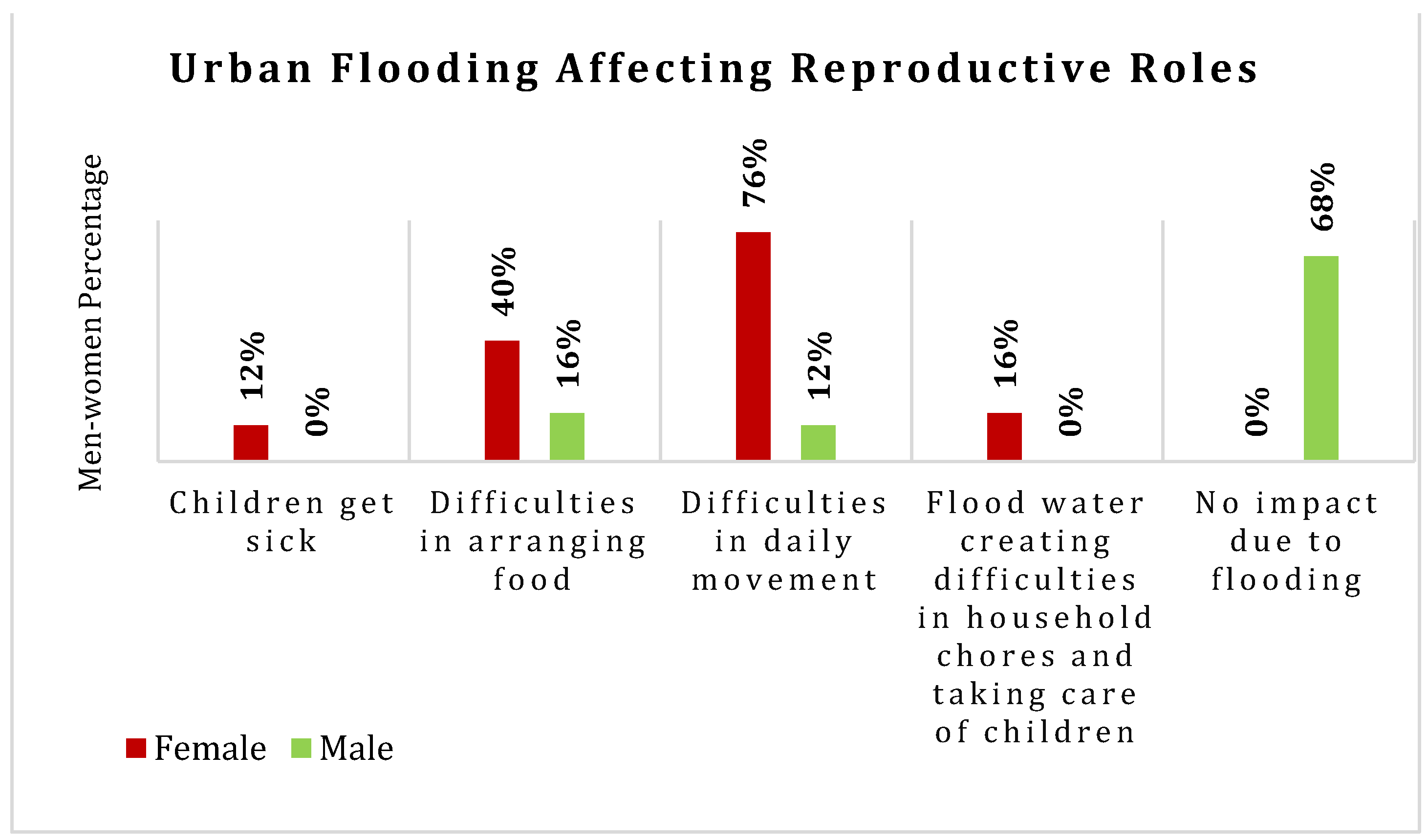 Urban Flooding Affecting Reproductive Roles

Men-women Percentage

12%
0%
40%
16%
76%
12%
16%
0%
0%
68%

Children get sick

Difficulties in arranging food

Difficulties in daily movement

Flood water creating difficulties in household chores and taking care of children

No impact due to flooding

Female Male